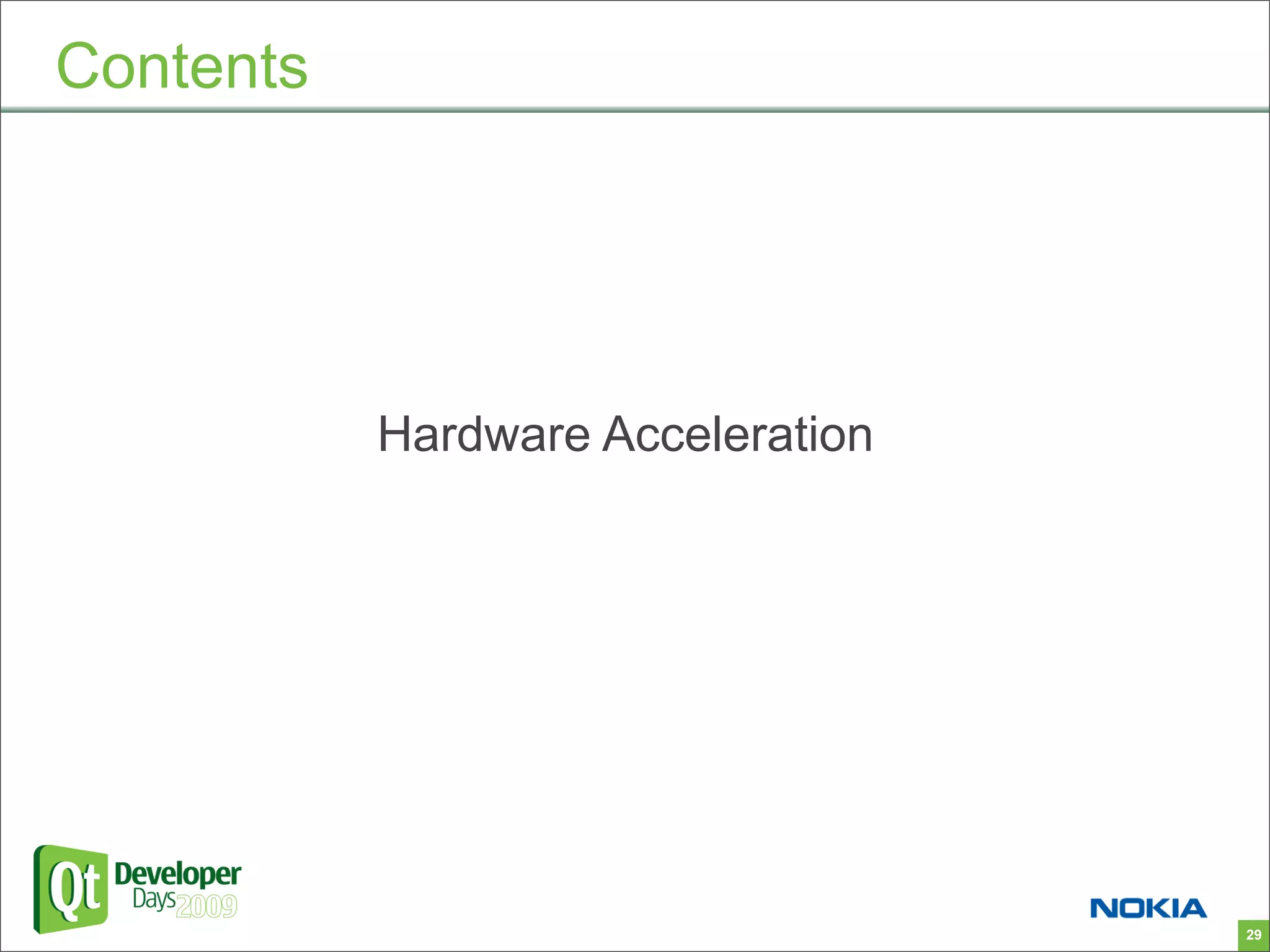 Contents

Hardware Acceleration

Qt Developer Days 2009

NOKIA

29